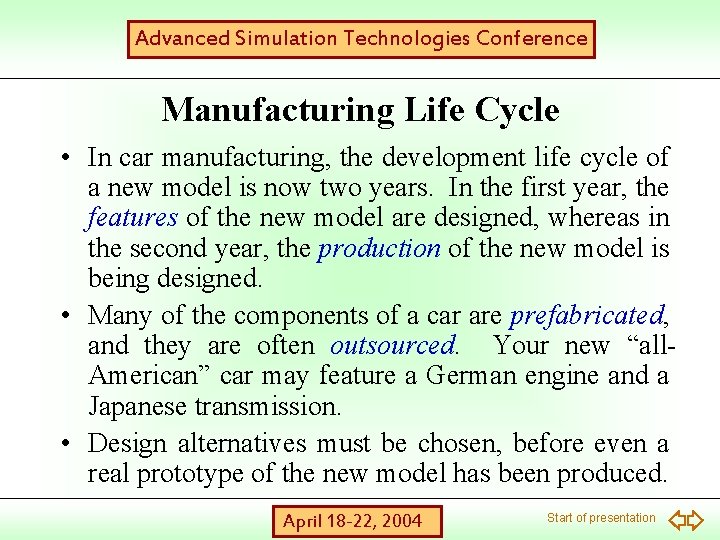 Advanced Simulation Technologies Conference

Manufacturing Life Cycle

• In car manufacturing, the development life cycle of a new model is now two years. In the first year, the features of the new model are designed, whereas in the second year, the production of the new model is being designed.

• Many of the components of a car are prefabricated, and they are often outsourced. Your new “all-American” car may feature a German engine and a Japanese transmission.

• Design alternatives must be chosen, before even a real prototype of the new model has been produced.

April 18-22, 2004

Start of presentation